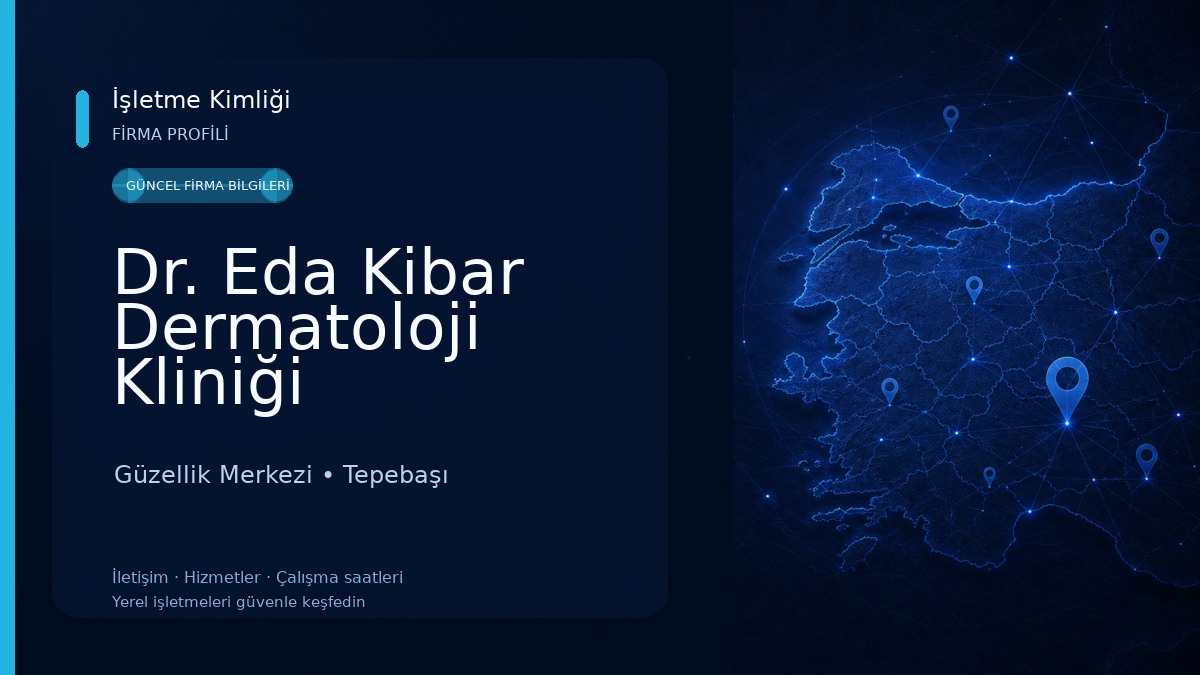 İşletme Kimliği
FİRMA PROFİLİ

GÜNCEL FİRMA BİLGİLERİ

Dr. Eda Kibar Dermatoloji Kliniği

Güzellik Merkezi • Tepebaşı

İletişim · Hizmetler · Çalışma saatleri
Yerel işletmeleri güvenle keşfedin